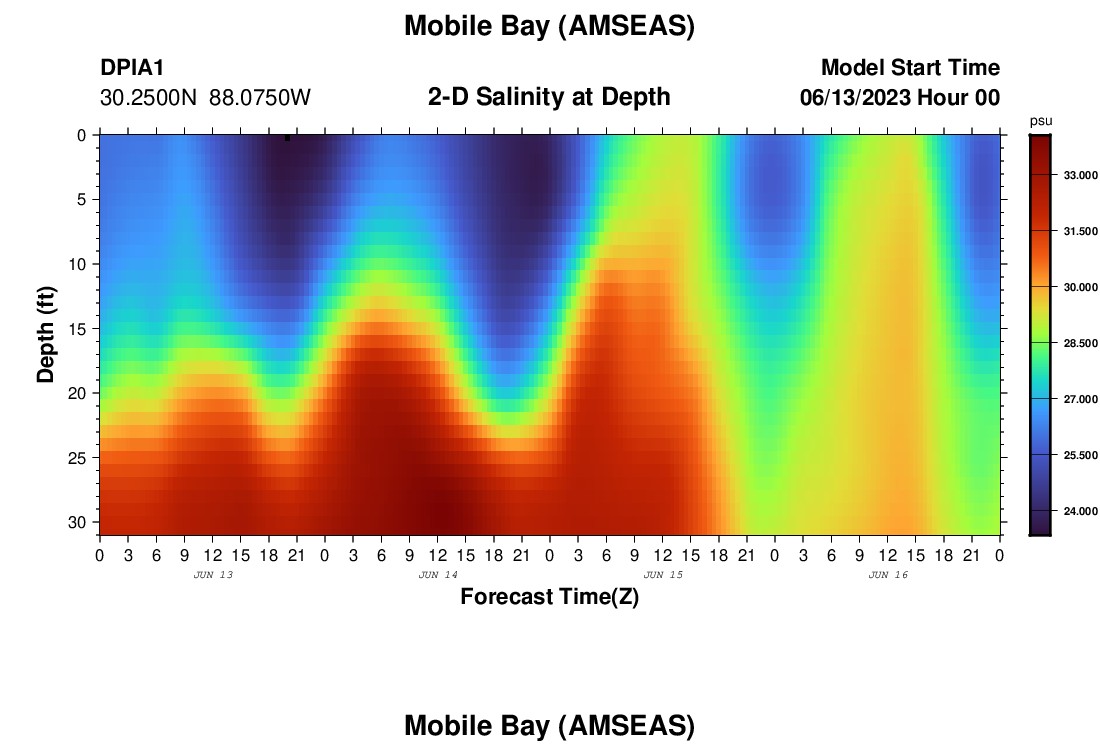 Mobile Bay (AMSEAS)

DPIA1
30.2500N 88.0750W

2-D Salinity at Depth

Model Start Time
06/13/2023 Hour 00

Depth (ft)

0
5
10
15
20
25
30

0 3 6 9 12 15 18 21 0 3 6 9 12 15 18 21 0 3 6 9 12 15 18 21 0 3 6 9 12 15 18 21 0

JUN 13
JUN 14
JUN 15
JUN 16

Forecast Time(Z)

psu
33.000
31.500
30.000
28.500
27.000
25.500
24.000

Mobile Bay (AMSEAS)